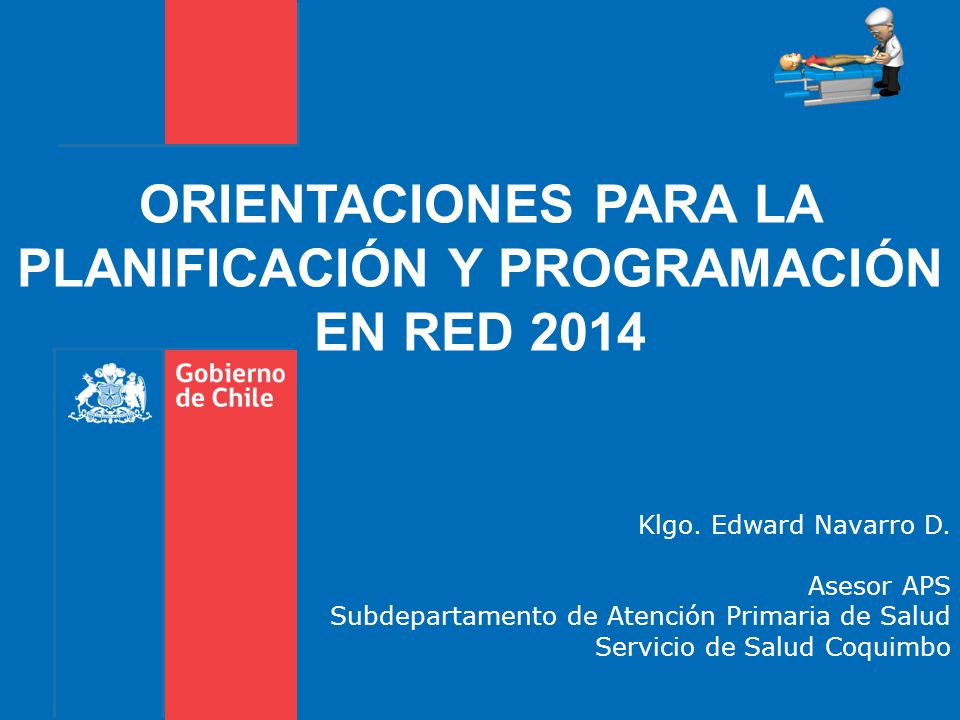 ORIENTACIONES PARA LA PLANIFICACIÓN Y PROGRAMACIÓN EN RED 2014

Gobierno de Chile

Klgo. Edward Navarro D.

Asesor APS
Subdepartamento de Atención Primaria de Salud
Servicio de Salud Coquimbo